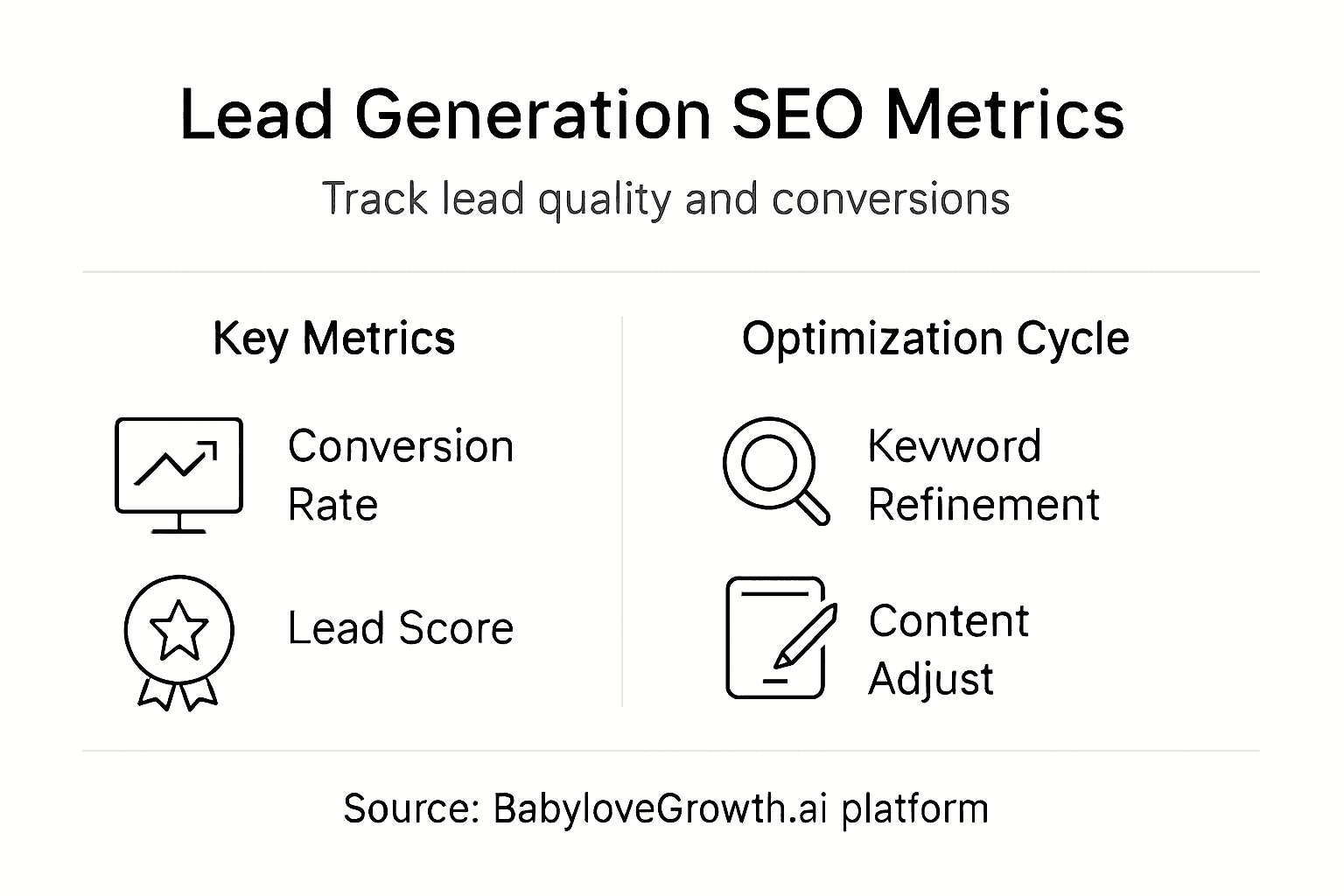 Lead Generation SEO Metrics

Track lead quality and conversions

Key Metrics

Conversion Rate

Lead Score

Optimization Cycle

Kevword Refinement

Content Adjust

Source: BabyloveGrowth.ai platform